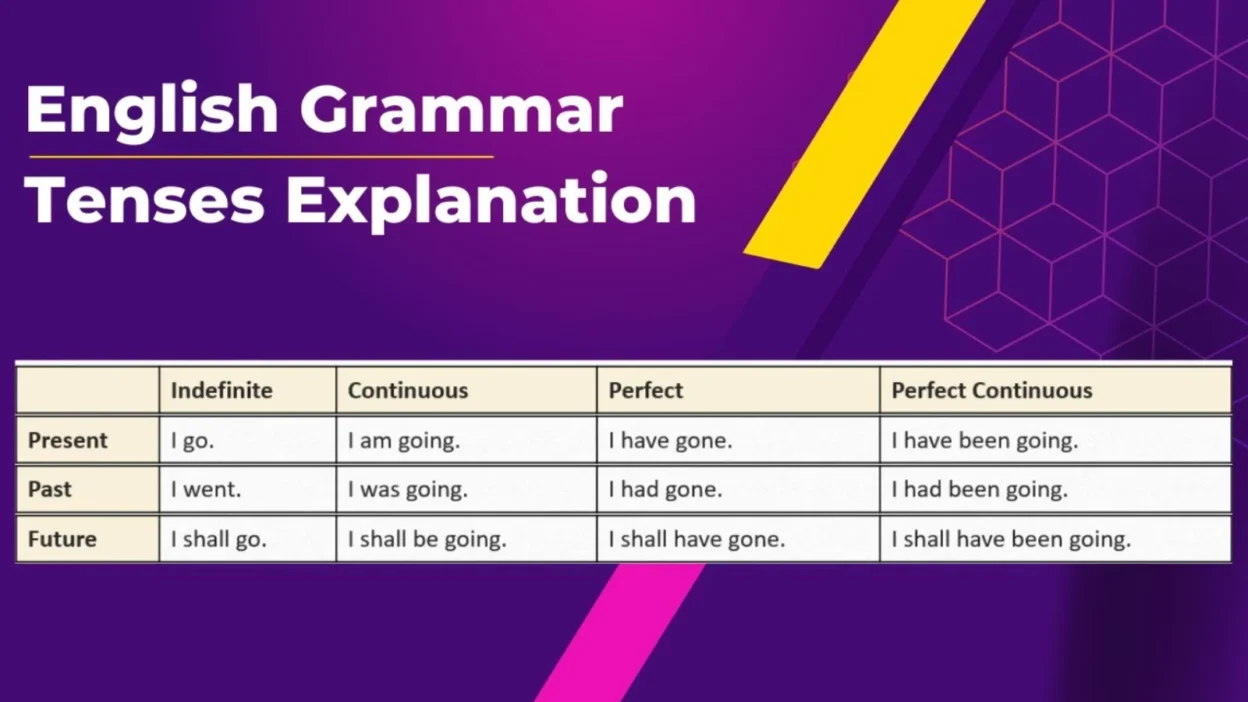 English Grammar

Tenses Explanation

| | Indefinite | Continuous | Perfect | Perfect Continuous |
|---|---|---|---|---|
| Present | I go. | I am going. | I have gone. | I have been going. |
| Past | I went. | I was going. | I had gone. | I had been going. |
| Future | I shall go. | I shall be going. | I shall have gone. | I shall have been going. |